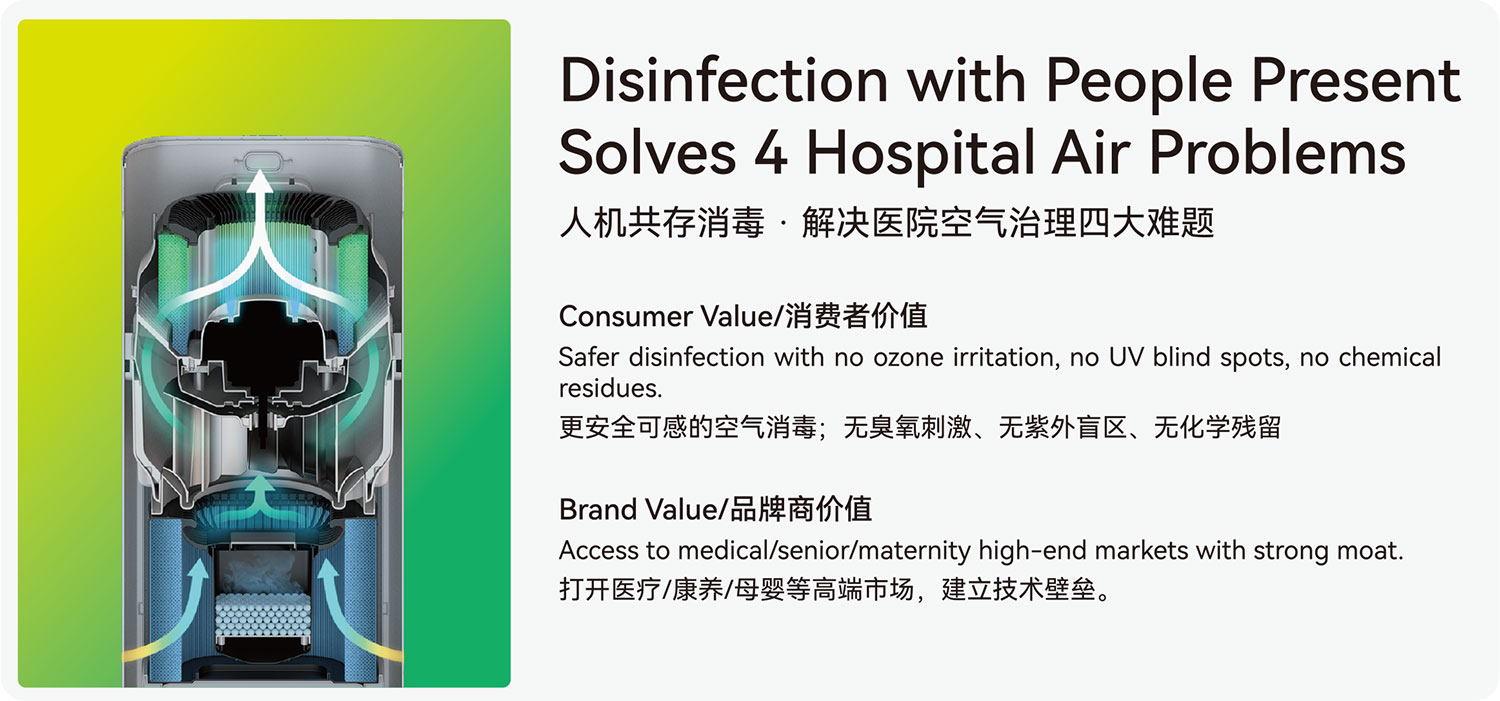 Disinfection with People Present Solves 4 Hospital Air Problems

人机共存消毒 · 解决医院空气治理四大难题

Consumer Value/消费者价值

Safer disinfection with no ozone irritation, no UV blind spots, no chemical residues.

更安全可感的空气消毒；无臭氧刺激、无紫外盲区、无化学残留

Brand Value/品牌商价值

Access to medical/senior/maternity high-end markets with strong moat.

打开医疗/康养/母婴等高端市场，建立技术壁垒。